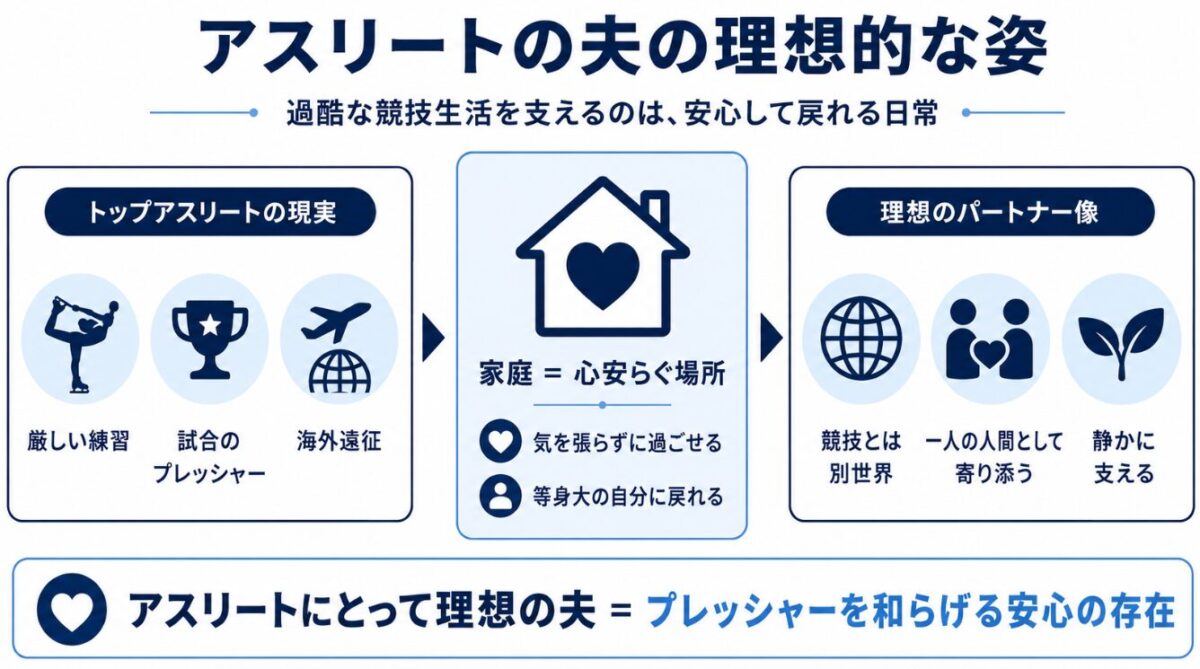 アスリートの夫の理想的な姿

過酷な競技生活を支えるのは、安心して戻れる日常

トップアスリートの現実

厳しい練習

試合のプレッシャー

海外遠征

家庭 = 心安らぐ場所

気を張らずに過ごせる

等身大の自分に戻れる

理想のパートナー像

競技とは別世界

一人の人間として寄り添う

静かに支える

アスリートにとって理想の夫 = プレッシャーを和らげる安心の存在